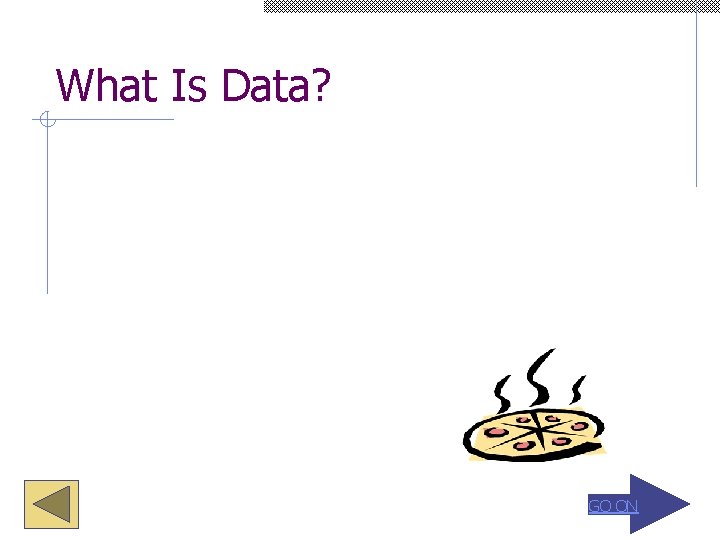 What Is Data?

GO ON